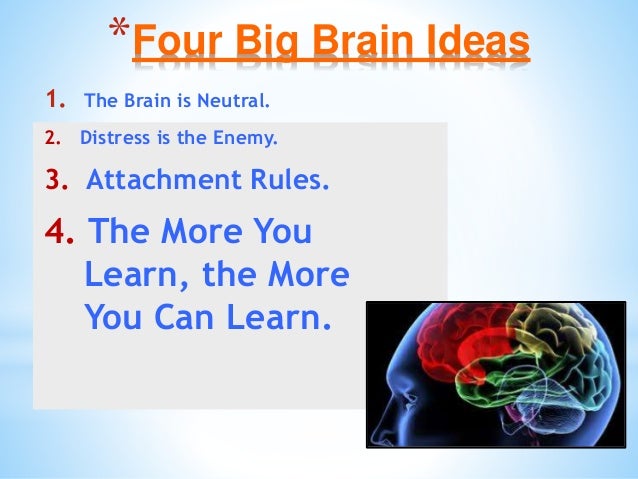 *Four Big Brain Ideas

1. The Brain is Neutral.

2. Distress is the Enemy.

3. Attachment Rules.

4. The More You Learn, the More You Can Learn.